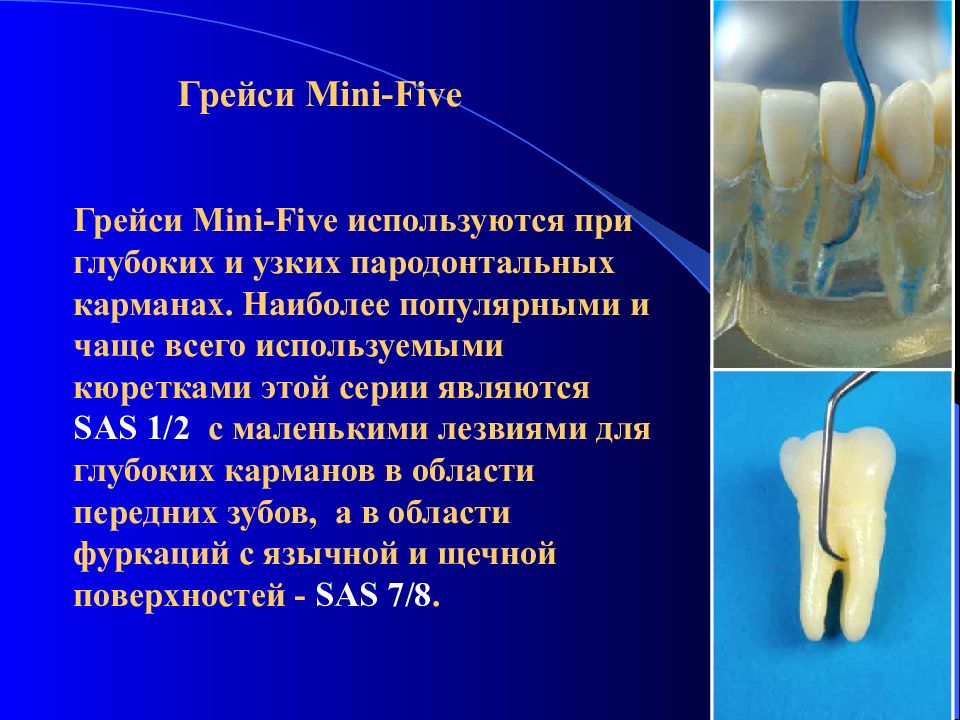 Грейси Mini-Five

Грейси Mini-Five используются при глубоких и узких пародонтальных карманах. Наиболее популярными и чаще всего используемыми кюретками этой серии являются SAS 1/2 с маленькими лезвиями для глубоких карманов в области передних зубов, а в области фуркаций с язычной и щечной поверхностей - SAS 7/8.